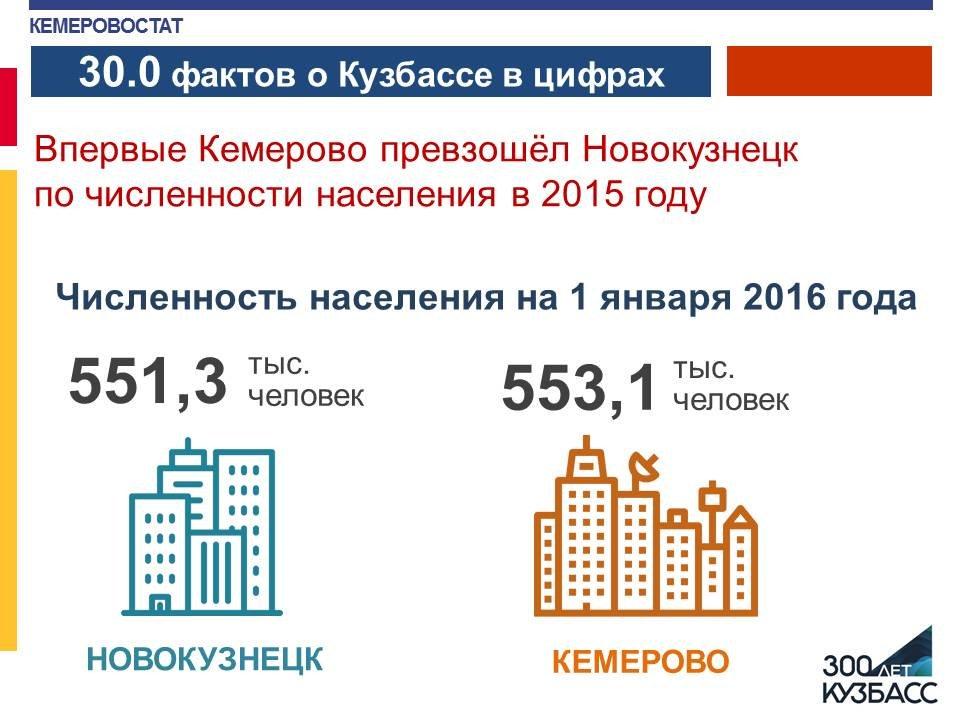 КЕМЕРОВОСТАТ

30.0 фактов о Кузбассе в цифрах

Впервые Кемерово превзошёл Новокузнецк по численности населения в 2015 году

Численность населения на 1 января 2016 года

551,3 тыс. человек

553,1 тыс. человек

НОВОКУЗНЕЦК

КЕМЕРОВО

300 ЛЕТ КУЗБАСС